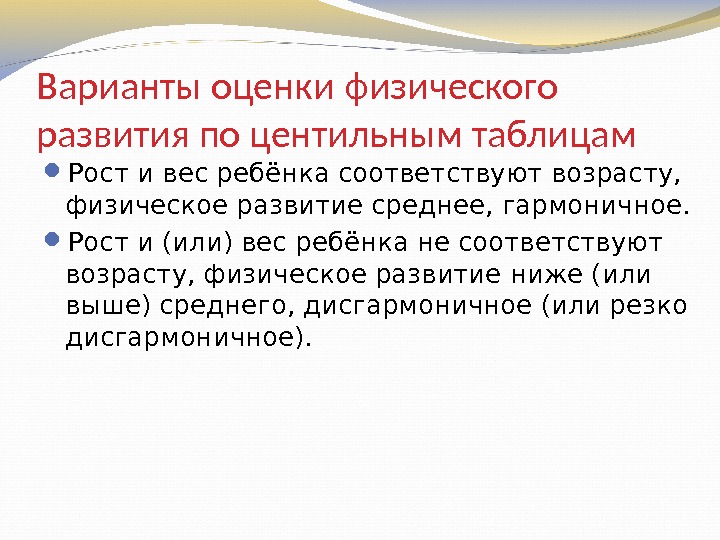 Варианты оценки физического развития по центильным таблицам

Рост и вес ребёнка соответствуют возрасту, физическое развитие среднее, гармоничное.

Рост и (или) вес ребёнка не соответствуют возрасту, физическое развитие ниже (или выше) среднего, дисгармоничное (или резко дисгармоничное).